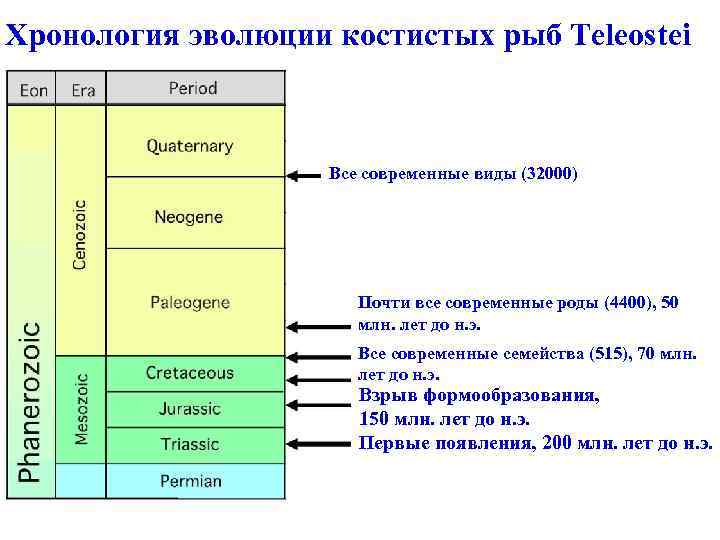 Хронология эволюции костистых рыб Teleostei

| Eon | Era | Period |
|---|---|---|
| Phanerozoic | Cenozoic | Quaternary |
| | | Neogene |
| | | Paleogene |
| | Mesozoic | Cretaceous |
| | | Jurassic |
| | | Triassic |
| | | Permian |

Все современные виды (32000)

Почти все современные роды (4400), 50 млн. лет до н.э.

Все современные семейства (515), 70 млн. лет до н.э.

Взрыв формообразования, 150 млн. лет до н.э.

Первые появления, 200 млн. лет до н.э.